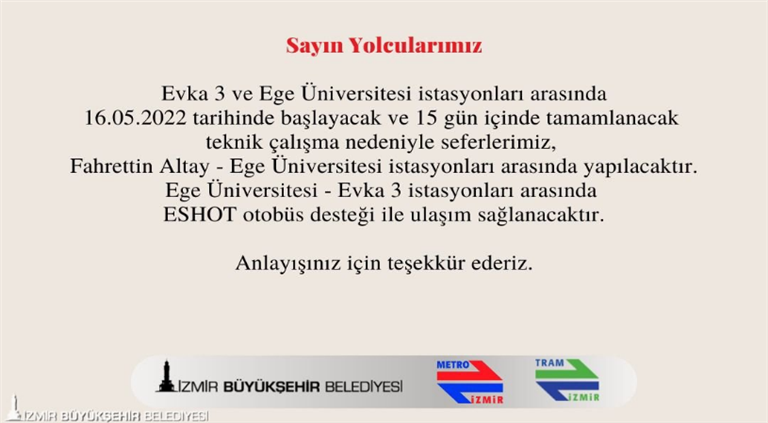 Sayın Yolcularımız

Evka 3 ve Ege Üniversitesi istasyonları arasında 16.05.2022 tarihinde başlayacak ve 15 gün içinde tamamlanacak teknik çalışma nedeniyle seferlerimiz, Fahrettin Altay - Ege Üniversitesi istasyonları arasında yapılacaktır. Ege Üniversitesi - Evka 3 istasyonları arasında ESHOT otobüs desteği ile ulaşım sağlanacaktır.

Anlayışınız için teşekkür ederiz.

İZMİR BÜYÜKŞEHİR BELEDİYESİ

METRO İZMİR

TRAM İZMİR

İZMİR BÜYÜKŞEHİR BELEDİYESİ